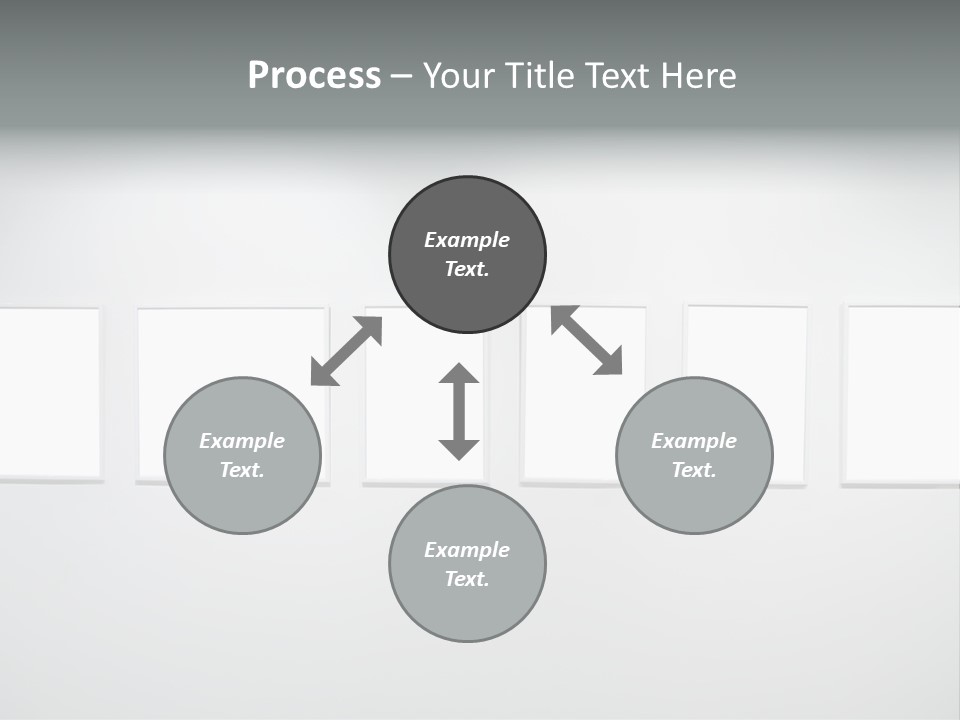 Process – Your Title Text Here

Example Text.

Example Text.

Example Text.

Example Text.